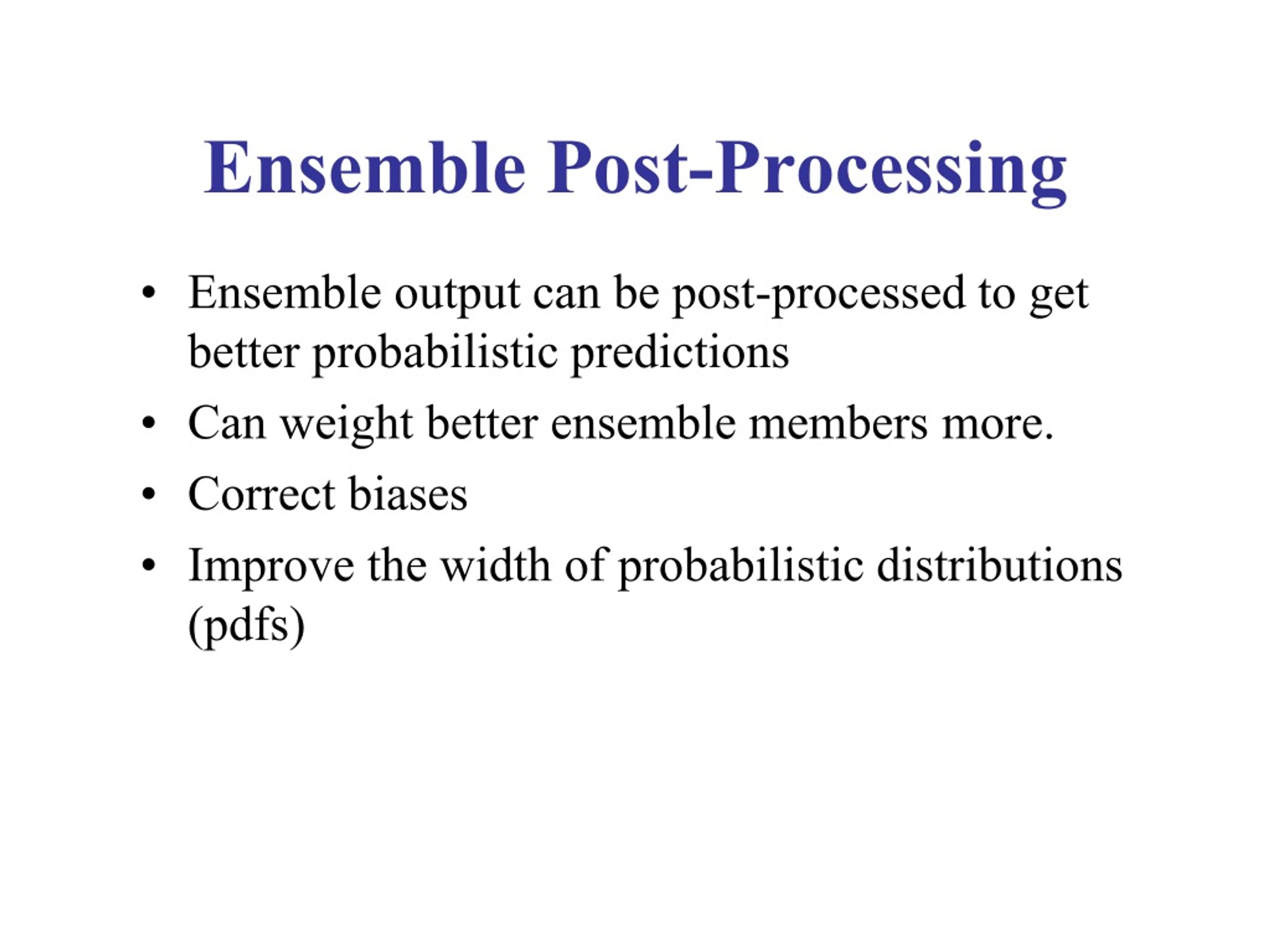 Ensemble Post-Processing

• Ensemble output can be post-processed to get better probabilistic predictions
• Can weight better ensemble members more.
• Correct biases
• Improve the width of probabilistic distributions (pdfs)